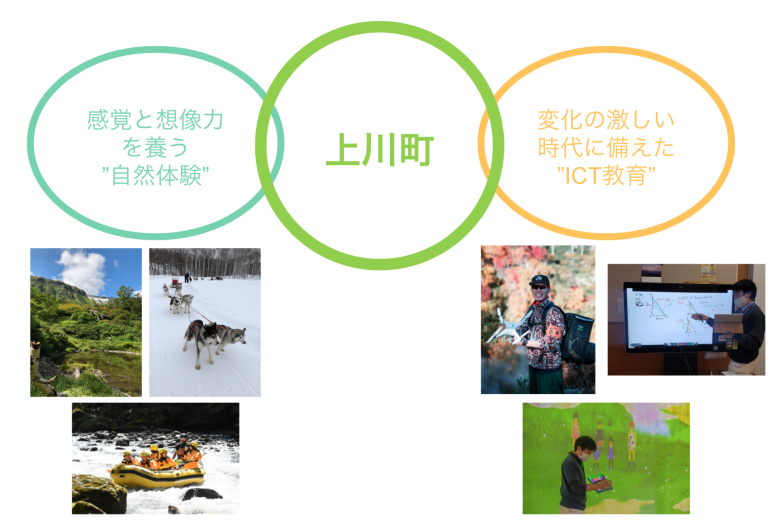 感覚と想像力を養う
"自然体験"

上川町

変化の激しい時代に備えた
"ICT教育"